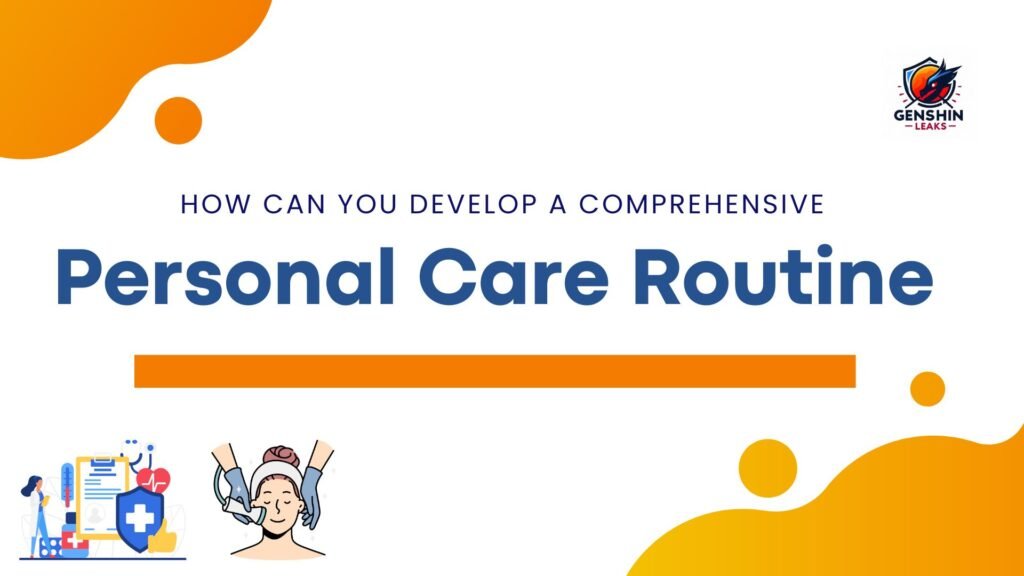 GENSHIN
LEAKS

HOW CAN YOU DEVELOP A COMPREHENSIVE

Personal Care Routine